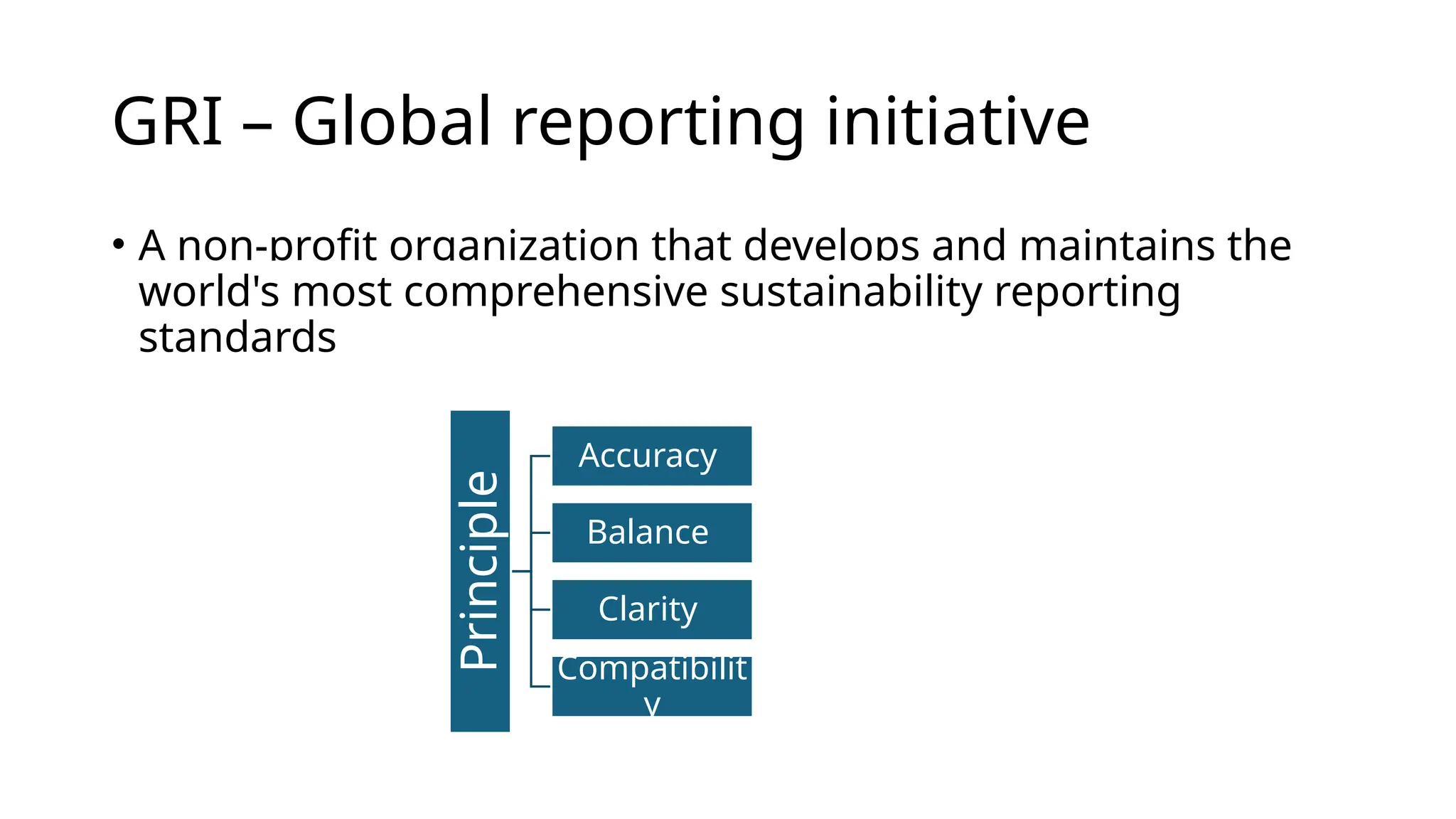 GRI – Global reporting initiative

• A non-profit organization that develops and maintains the world's most comprehensive sustainability reporting standards

Principle

Accuracy

Balance

Clarity

Compatibility